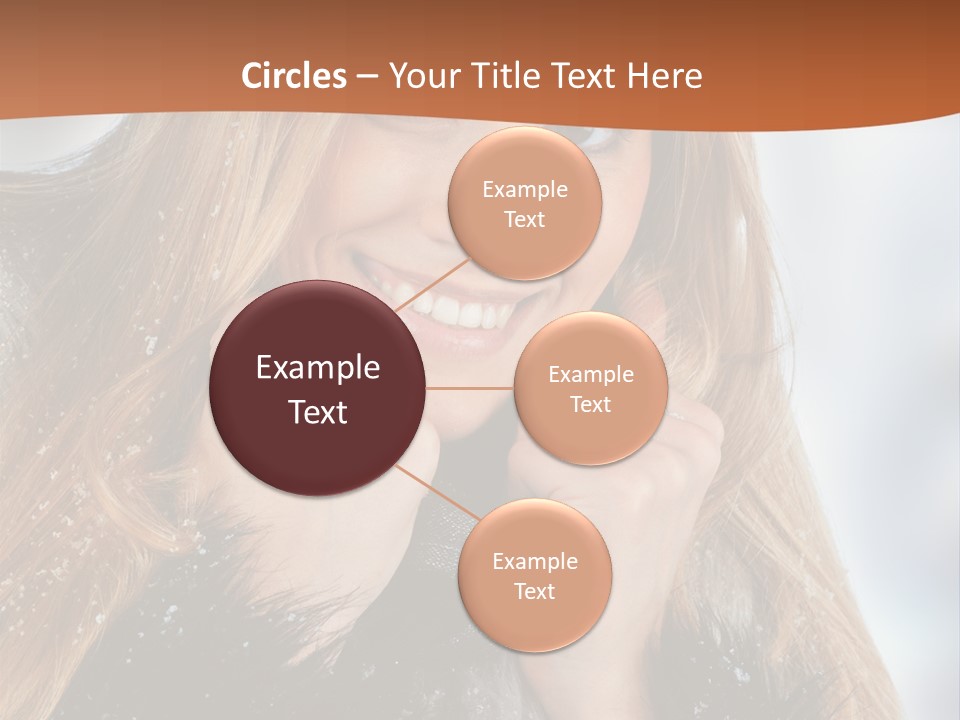 Circles – Your Title Text Here

Example Text

Example Text

Example Text

Example Text